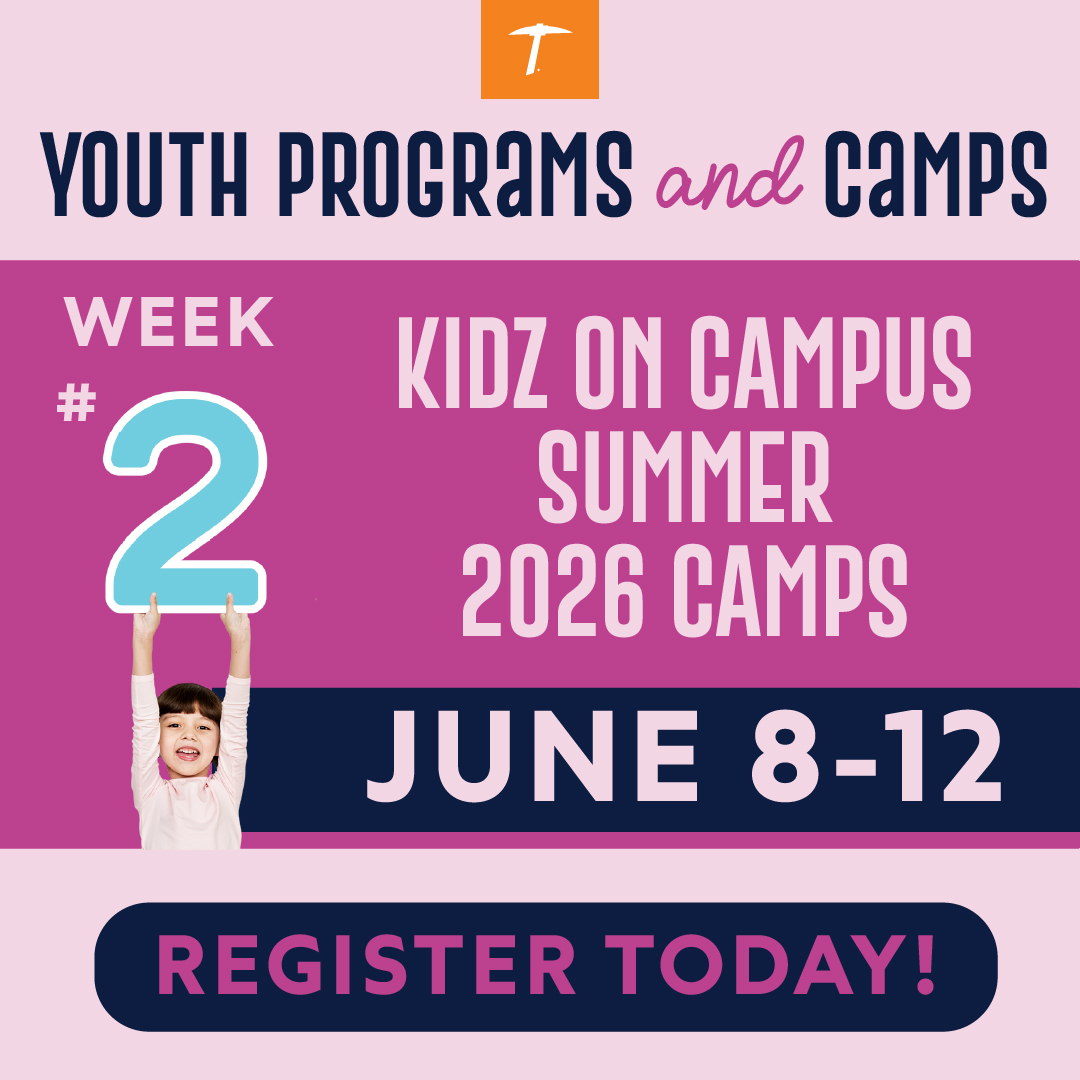 YOUTH PROGRAMS and CAMPS

WEEK #2

KIDZ ON CAMPUS SUMMER 2026 CAMPS

JUNE 8-12

REGISTER TODAY!